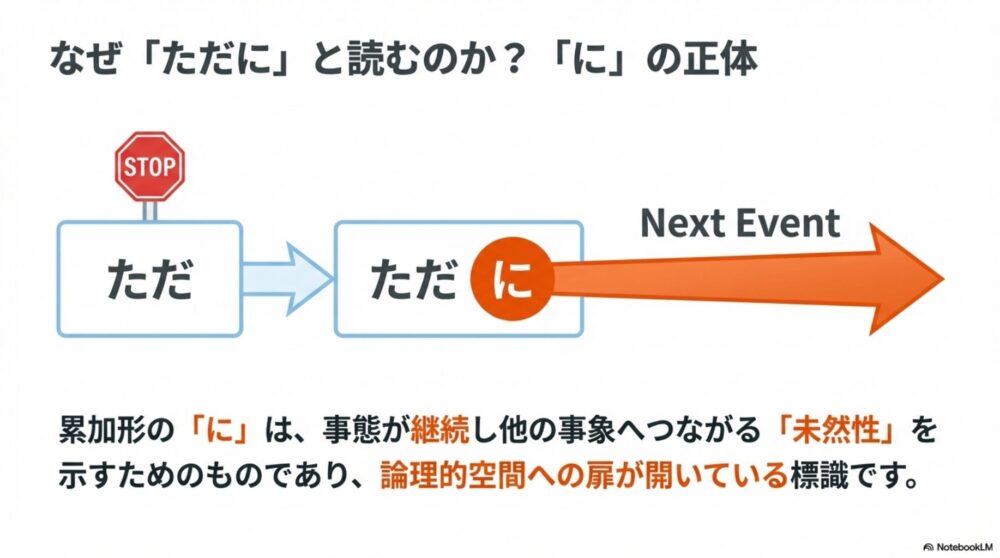 なぜ「ただに」と読むのか？「に」の正体

STOP

ただ

ただ に

Next Event

累加形の「に」は、事態が継続し他の事象へつながる「未然性」を示すためのものであり、論理的空間への扉が開いている標識です。

NotebookLM